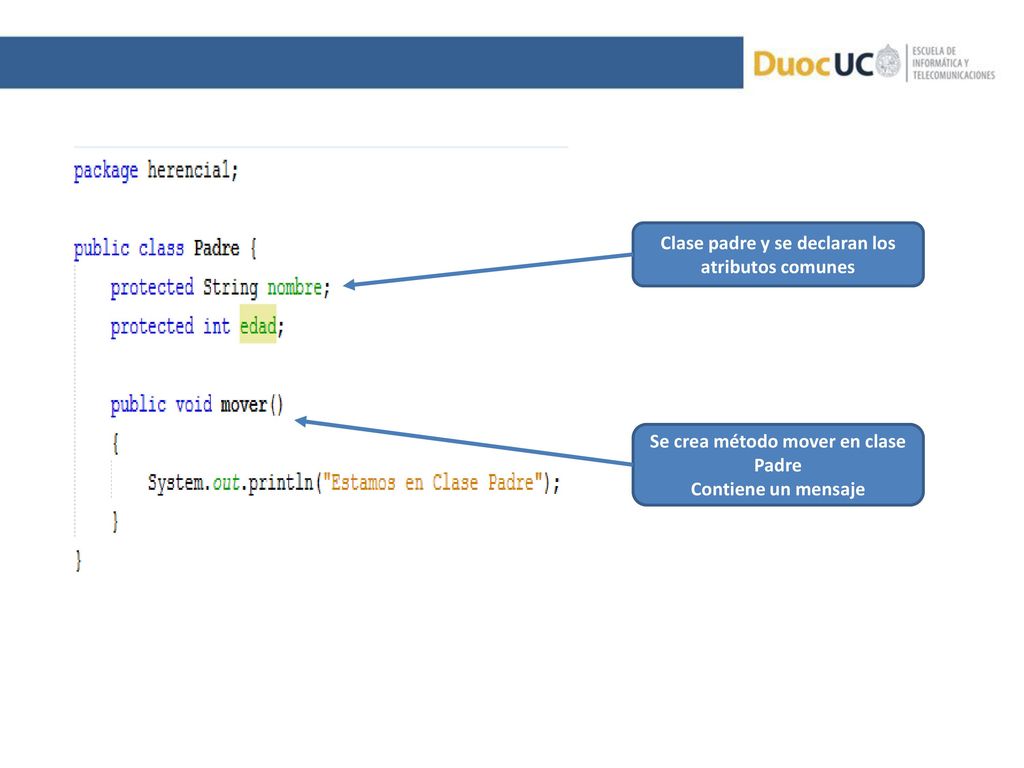 DuocUC ESCUELA DE INFORMÁTICA Y TELECOMUNICACIONES

package herencia1;

public class Padre {
protected String nombre;
protected int edad;

public void mover()
{
System.out.println("Estamos en Clase Padre");
}
}

Clase padre y se declaran los atributos comunes

Se crea método mover en clase Padre
Contiene un mensaje